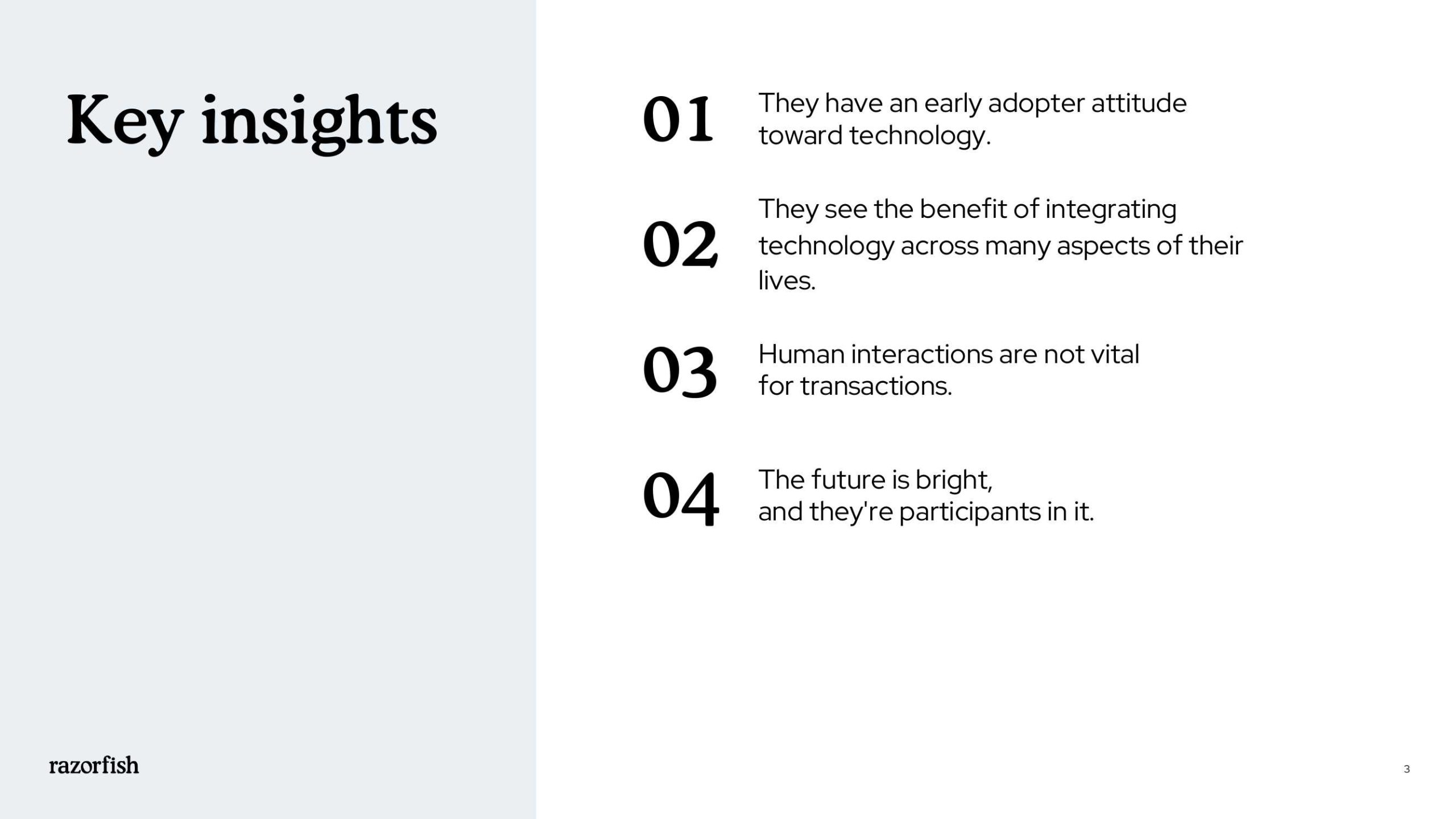 Key insights

01 They have an early adopter attitude toward technology.

02 They see the benefit of integrating technology across many aspects of their lives.

03 Human interactions are not vital for transactions.

04 The future is bright, and they're participants in it.

razorfish

3